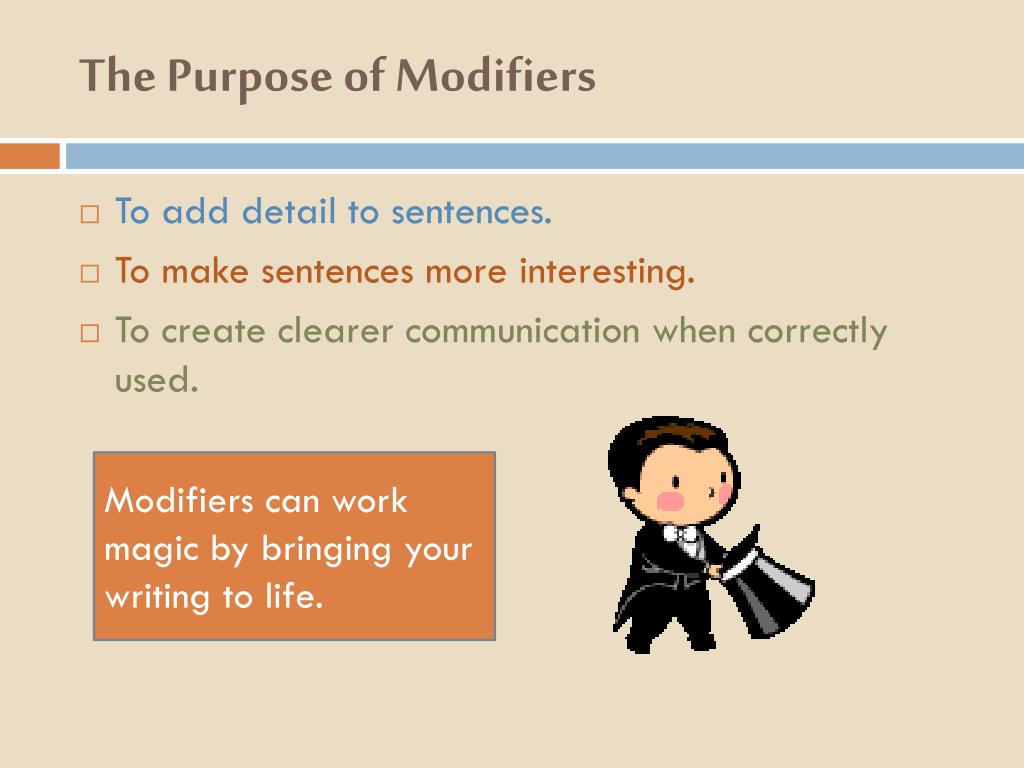 The Purpose of Modifiers

□ To add detail to sentences.
□ To make sentences more interesting.
□ To create clearer communication when correctly used.

Modifiers can work magic by bringing your writing to life.